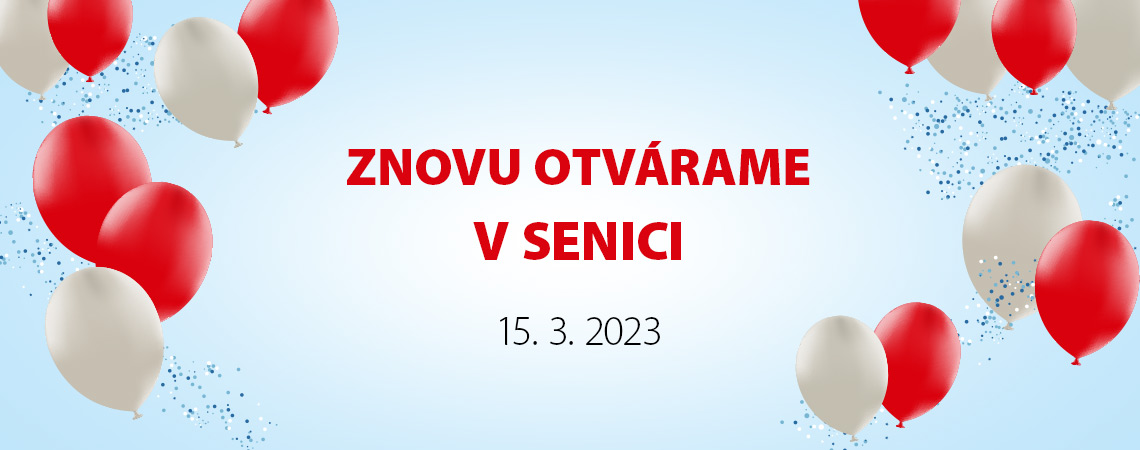 ZNOVU OTVÁRAME V SENICI

15. 3. 2023